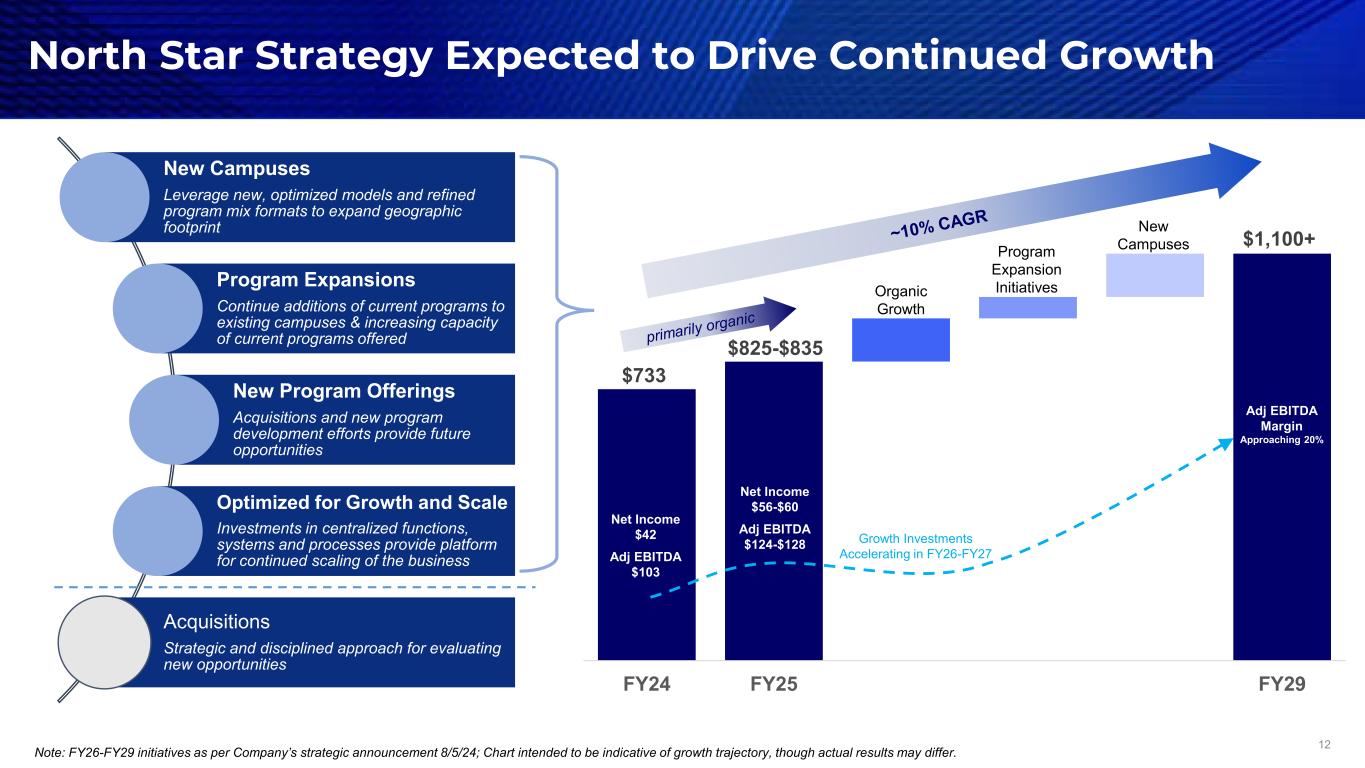 North Star Strategy Expected to Drive Continued Growth

New Campuses
Leverage new, optimized models and refined program mix formats to expand geographic footprint

Program Expansions
Continue additions of current programs to existing campuses & increasing capacity of current programs offered

New Program Offerings
Acquisitions and new program development efforts provide future opportunities

Optimized for Growth and Scale
Investments in centralized functions, systems and processes provide platform for continued scaling of the business

Acquisitions
Strategic and disciplined approach for evaluating new opportunities

~10% CAGR

primarily organic

$733

Net Income
$42
Adj EBITDA
$103

$825-$835

Net Income
$56-$60
Adj EBITDA
$124-$128

Organic Growth

Program Expansion Initiatives

New Campuses

$1,100+

Adj EBITDA Margin
Approaching 20%

Growth Investments Accelerating in FY26-FY27

FY24 FY25 FY29

Note: FY26-FY29 initiatives as per Company's strategic announcement 8/5/24; Chart intended to be indicative of growth trajectory, though actual results may differ.

12